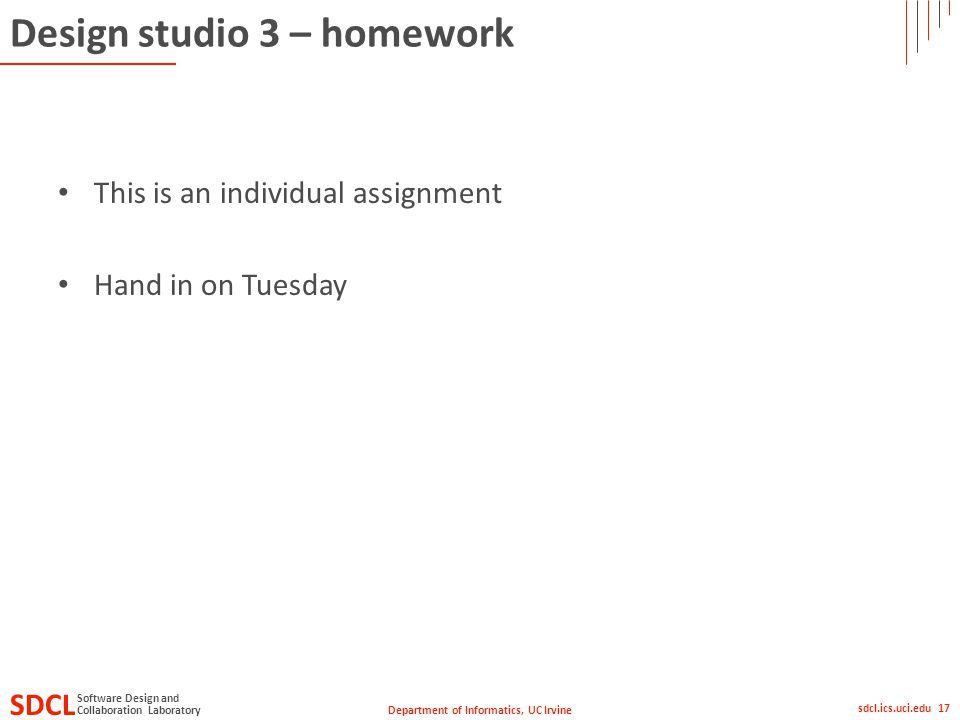 Design studio 3 – homework

• This is an individual assignment

• Hand in on Tuesday

SDCL Software Design and Collaboration Laboratory

Department of Informatics, UC Irvine

sdcl.ics.uci.edu 17